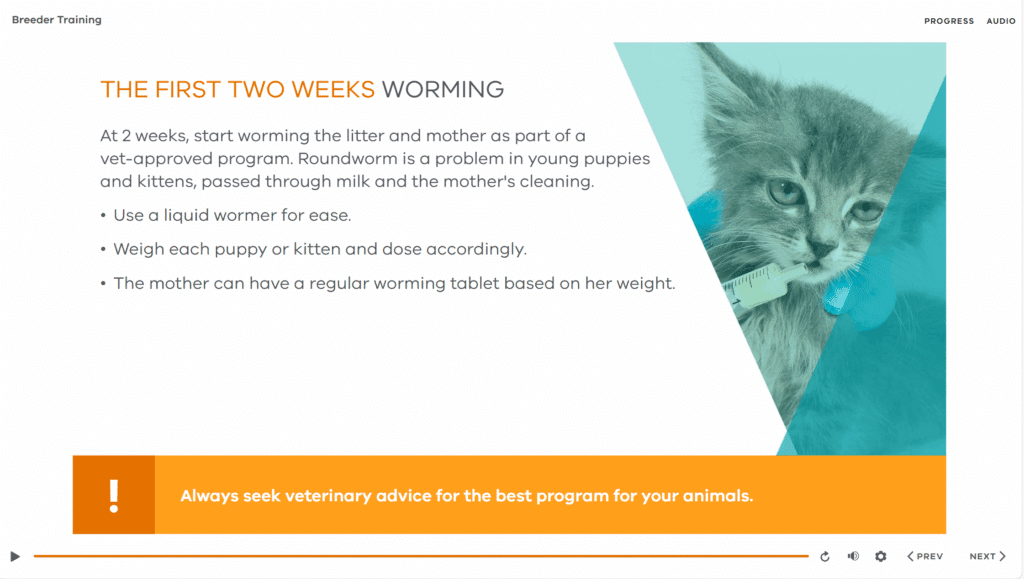 Breeder Training

PROGRESS AUDIO

THE FIRST TWO WEEKS WORMING

At 2 weeks, start worming the litter and mother as part of a vet-approved program. Roundworm is a problem in young puppies and kittens, passed through milk and the mother's cleaning.

• Use a liquid wormer for ease.

• Weigh each puppy or kitten and dose accordingly.

• The mother can have a regular worming tablet based on her weight.

!

Always seek veterinary advice for the best program for your animals.

PREV NEXT